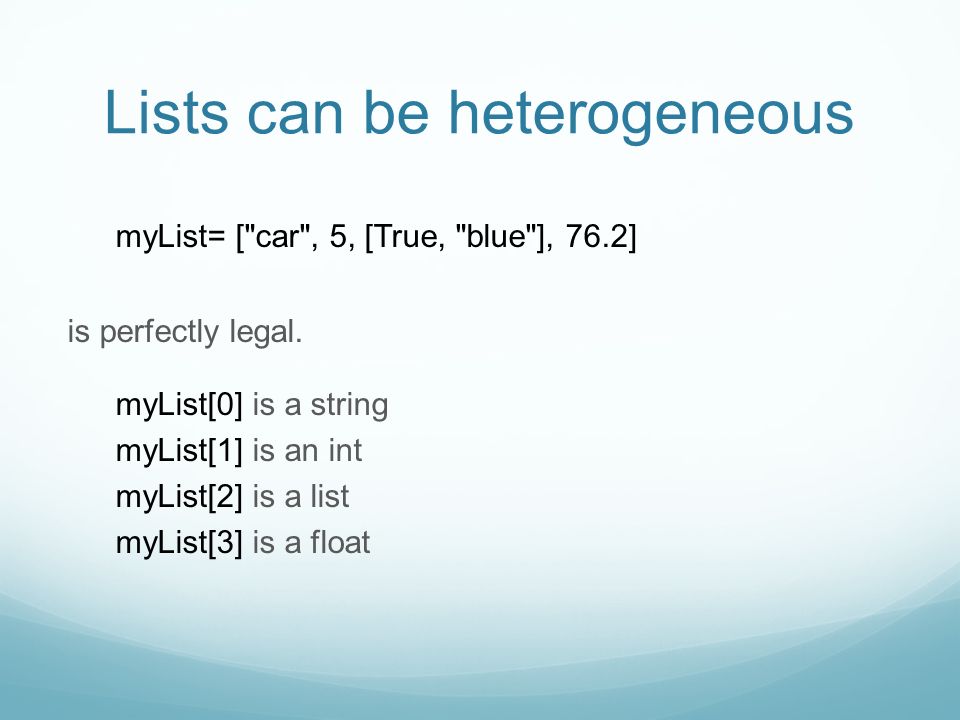 Lists can be heterogeneous

myList= ["car", 5, [True, "blue"], 76.2]

is perfectly legal.

myList[0] is a string
myList[1] is an int
myList[2] is a list
myList[3] is a float